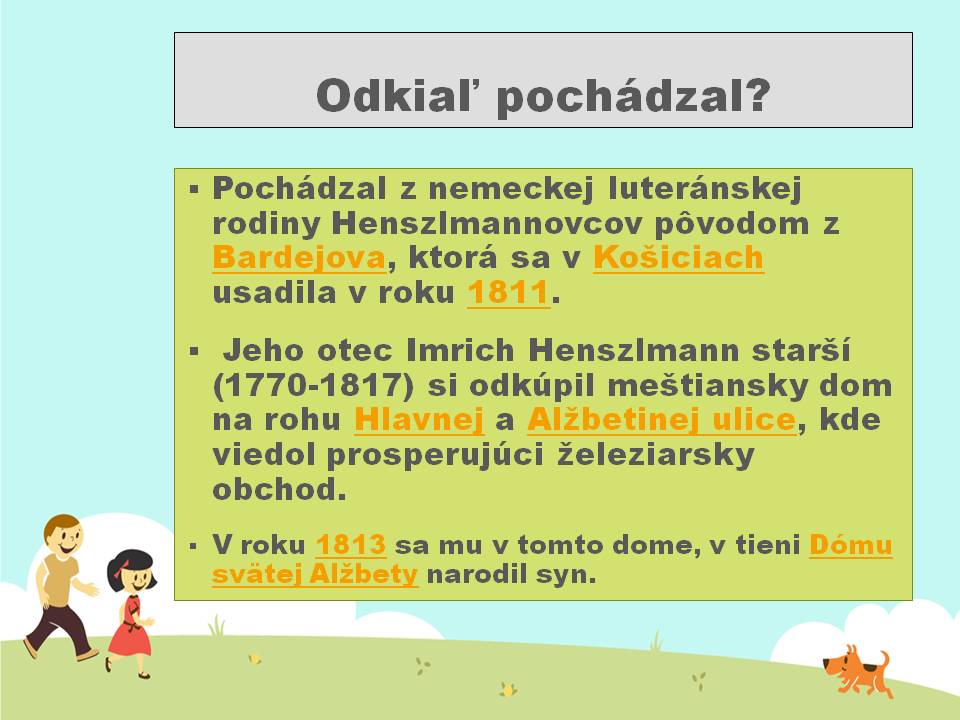 Odkiaľ pochádzal?

▪ Pochádzal z nemeckej luteránskej rodiny Henszlmannovcov pôvodom z Bardejova, ktorá sa v Košiciach usadila v roku 1811.

▪ Jeho otec Imrich Henszlmann starší (1770-1817) si odkúpil meštiansky dom na rohu Hlavnej a Alžbetinej ulice, kde viedol prosperujúci železiarsky obchod.

▪ V roku 1813 sa mu v tomto dome, v tieni Dómu svätej Alžbety narodil syn.